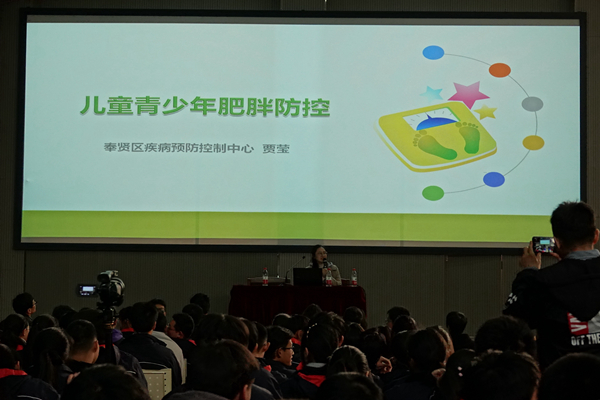 儿童青少年肥胖防控

奉贤区疾病预防控制中心 贾莹

OFF THE